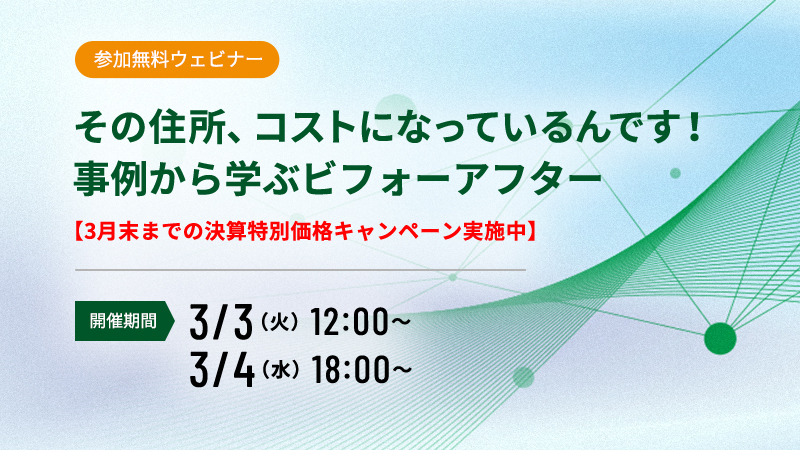 参加無料ウェビナー

その住所、コストになっているんです！
事例から学ぶビフォーアフター

【3月末までの決算特別価格キャンペーン実施中】

開催期間

3/3（火）12:00～
3/4（水）18:00～